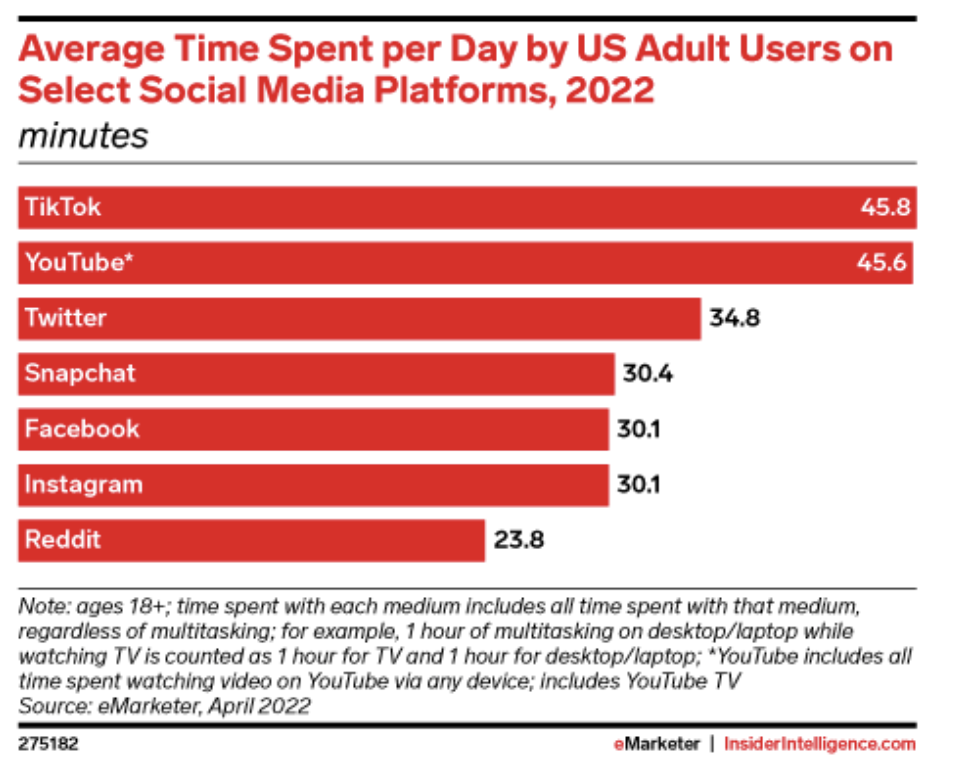 Average Time Spent per Day by US Adult Users on Select Social Media Platforms, 2022
minutes

TikTok 45.8
YouTube* 45.6
Twitter 34.8
Snapchat 30.4
Facebook 30.1
Instagram 30.1
Reddit 23.8

Note: ages 18+; time spent with each medium includes all time spent with that medium, regardless of multitasking; for example, 1 hour of multitasking on desktop/laptop while watching TV is counted as 1 hour for TV and 1 hour for desktop/laptop; *YouTube includes all time spent watching video on YouTube via any device; includes YouTube TV
Source: eMarketer, April 2022

275182 eMarketer | InsiderIntelligence.com